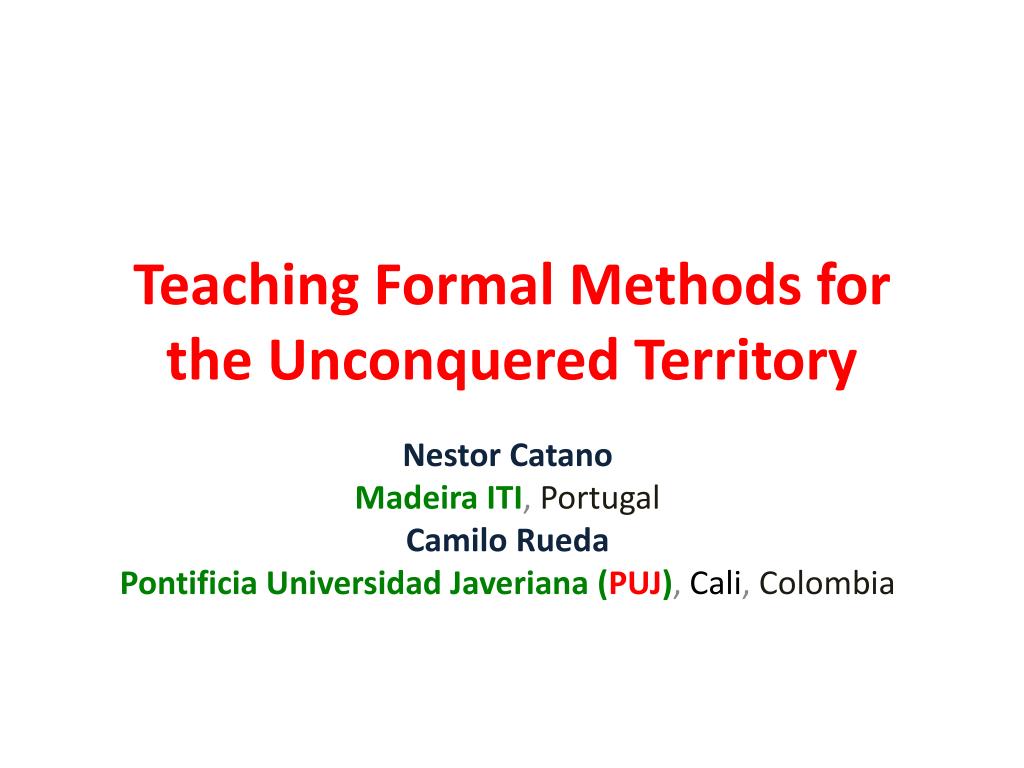 Teaching Formal Methods for the Unconquered Territory

Nestor Catano
Madeira ITI, Portugal
Camilo Rueda
Pontificia Universidad Javeriana (PUJ), Cali, Colombia